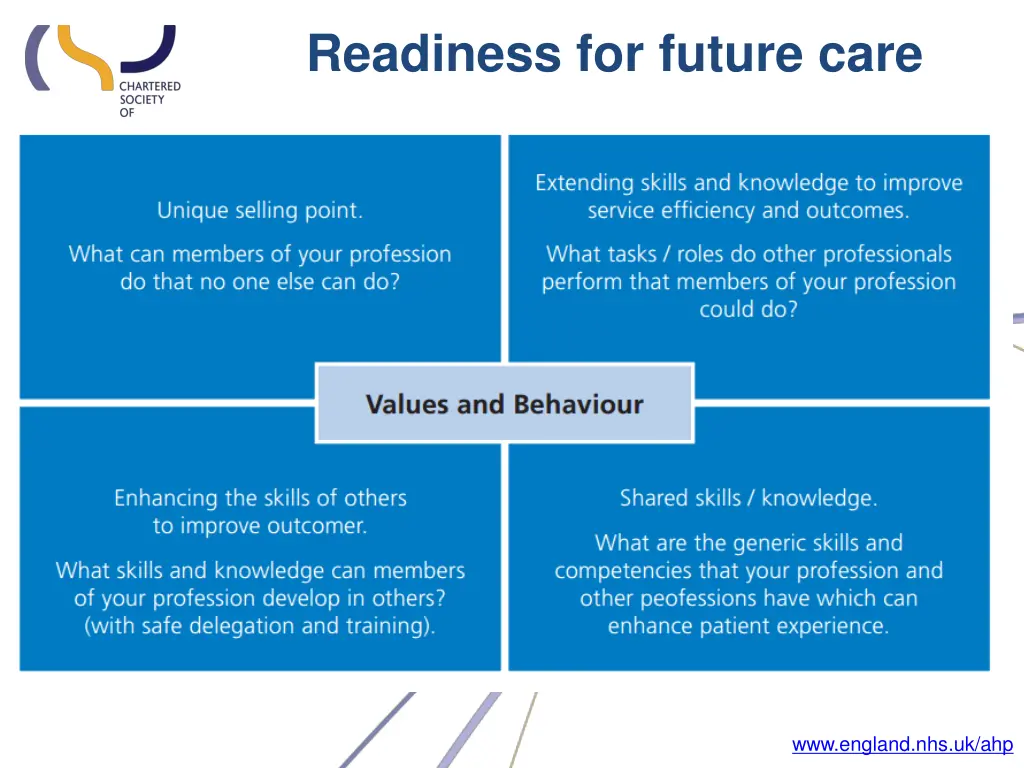 CHARTERED SOCIETY OF

Readiness for future care

Unique selling point.

What can members of your profession do that no one else can do?

Extending skills and knowledge to improve service efficiency and outcomes.

What tasks / roles do other professionals perform that members of your profession could do?

Values and Behaviour

Enhancing the skills of others to improve outcomer.

What skills and knowledge can members of your profession develop in others? (with safe delegation and training).

Shared skills / knowledge.

What are the generic skills and competencies that your profession and other peofessions have which can enhance patient experience.

www.england.nhs.uk/ahp